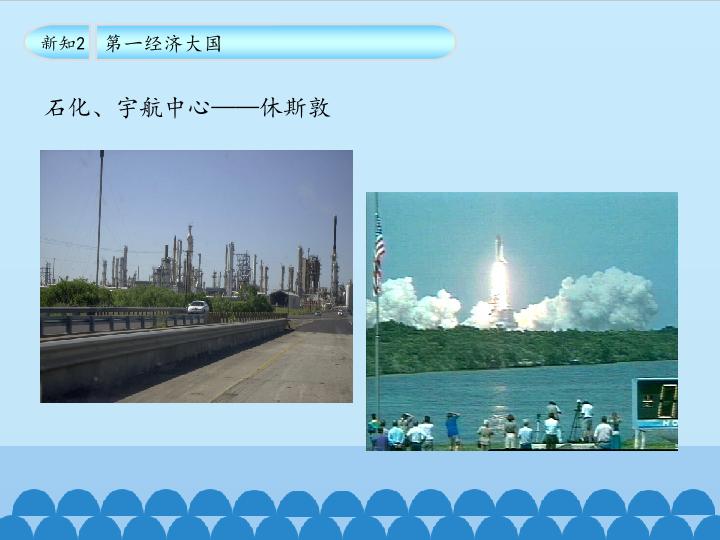 新知2 第一经济大国

石化、宇航中心——休斯敦